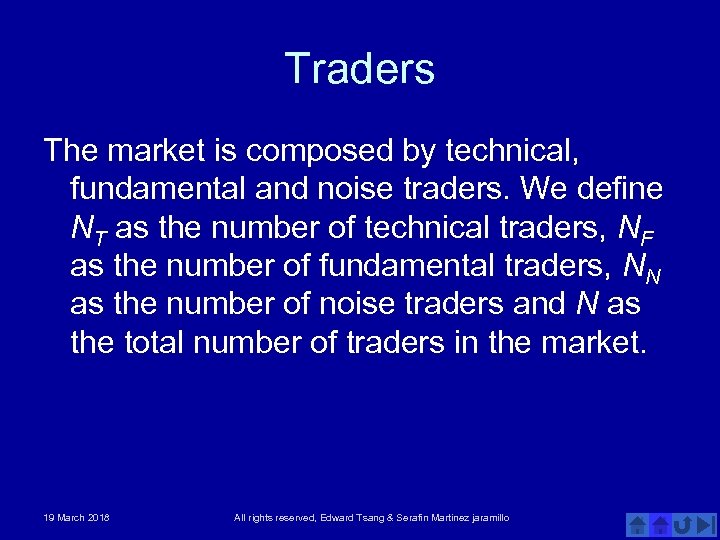 Traders

The market is composed by technical, fundamental and noise traders. We define $N_T$ as the number of technical traders, $N_F$ as the number of fundamental traders, $N_N$ as the number of noise traders and $N$ as the total number of traders in the market.

19 March 2018

All rights reserved, Edward Tsang & Serafin Martinez jaramillo